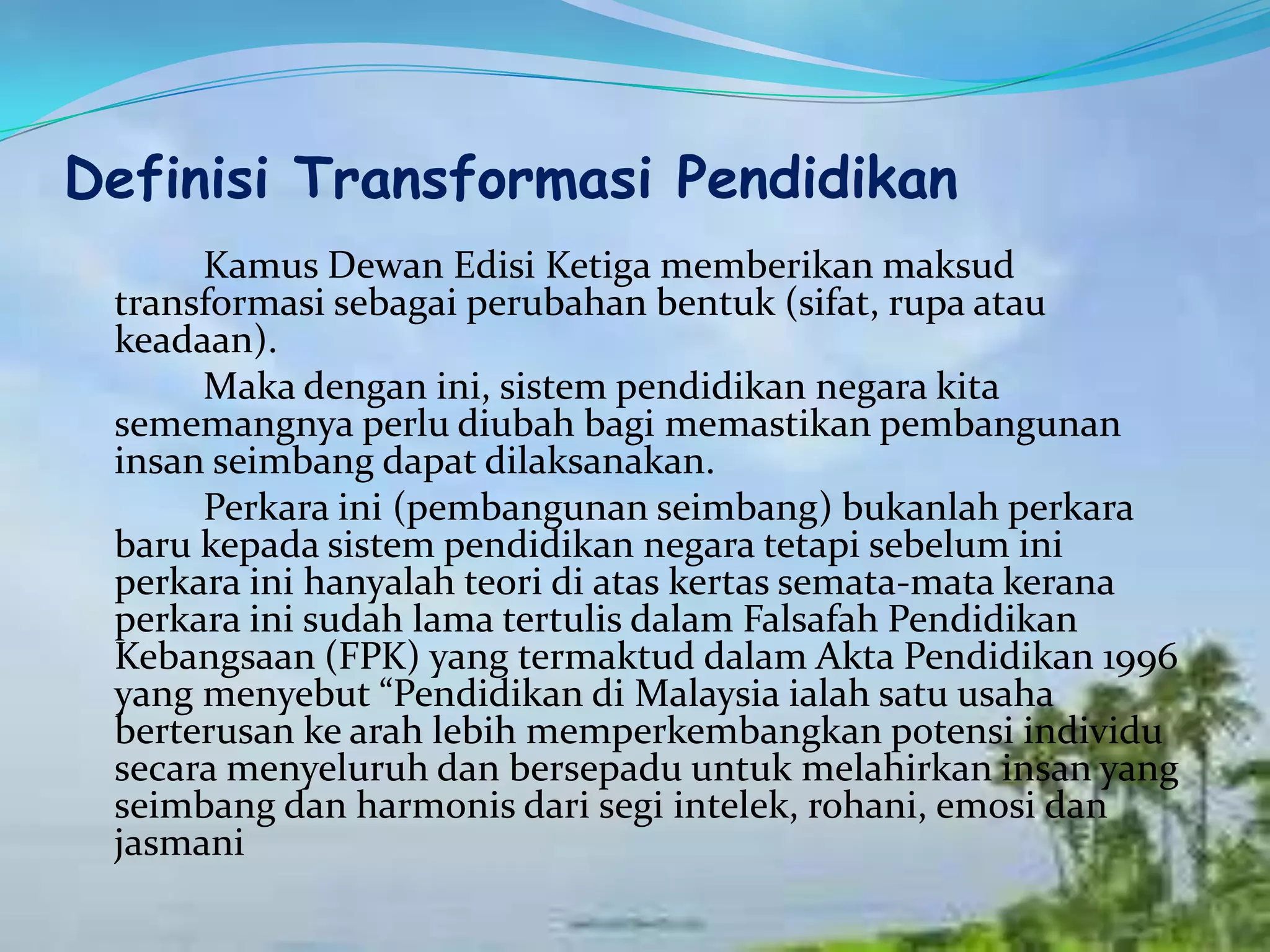 Definisi Transformasi Pendidikan

Kamus Dewan Edisi Ketiga memberikan maksud transformasi sebagai perubahan bentuk (sifat, rupa atau keadaan).

Maka dengan ini, sistem pendidikan negara kita sememangnya perlu diubah bagi memastikan pembangunan insan seimbang dapat dilaksanakan.

Perkara ini (pembangunan seimbang) bukanlah perkara baru kepada sistem pendidikan negara tetapi sebelum ini perkara ini hanyalah teori di atas kertas semata-mata kerana perkara ini sudah lama tertulis dalam Falsafah Pendidikan Kebangsaan (FPK) yang termaktud dalam Akta Pendidikan 1996 yang menyebut “Pendidikan di Malaysia ialah satu usaha berterusan ke arah lebih memperkembangkan potensi individu secara menyeluruh dan bersepadu untuk melahirkan insan yang seimbang dan harmonis dari segi intelek, rohani, emosi dan jasmani